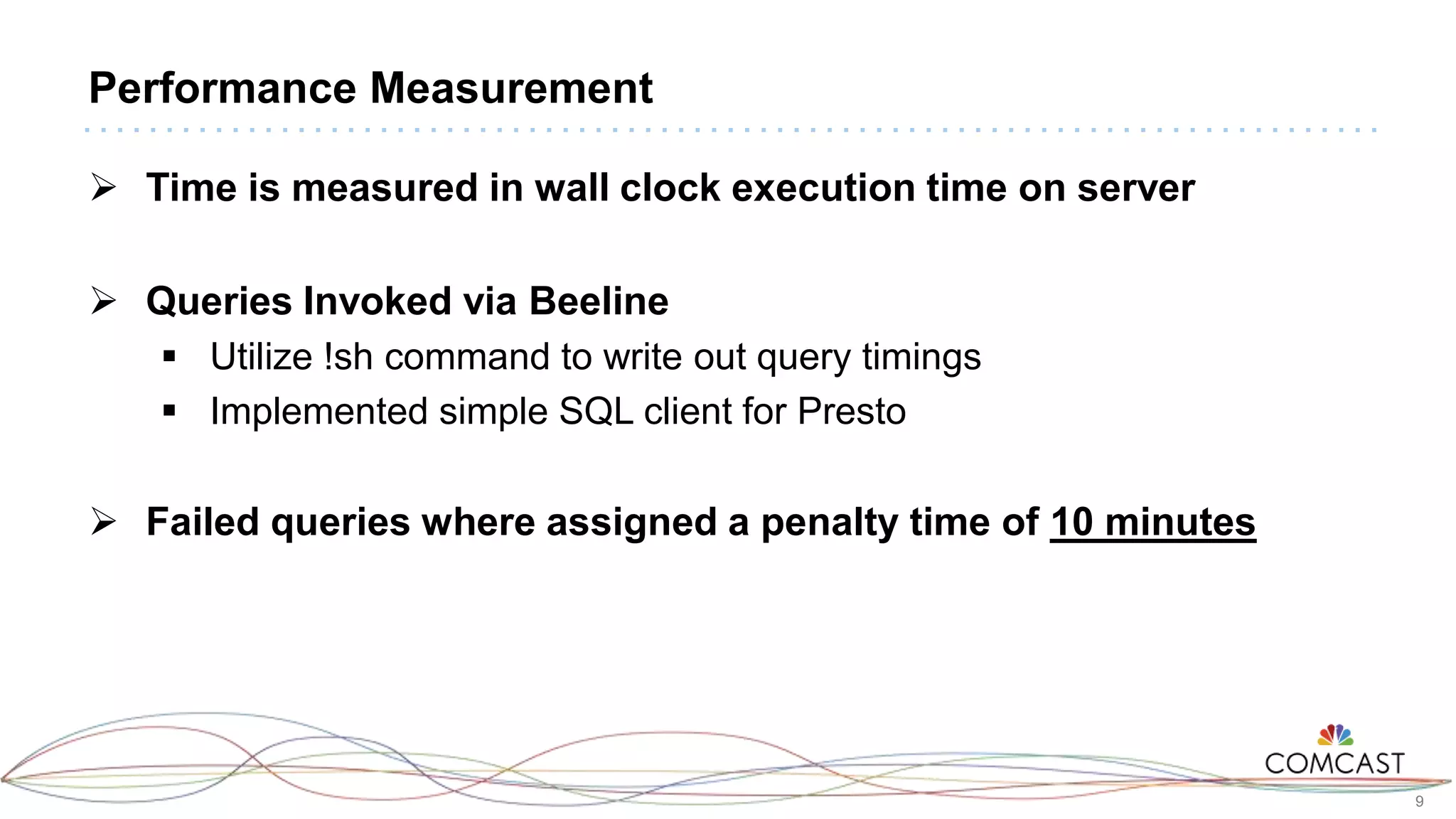 Performance Measurement

➢ Time is measured in wall clock execution time on server

➢ Queries Invoked via Beeline
▪ Utilize !sh command to write out query timings
▪ Implemented simple SQL client for Presto

➢ Failed queries where assigned a penalty time of 10 minutes

COMCAST

9